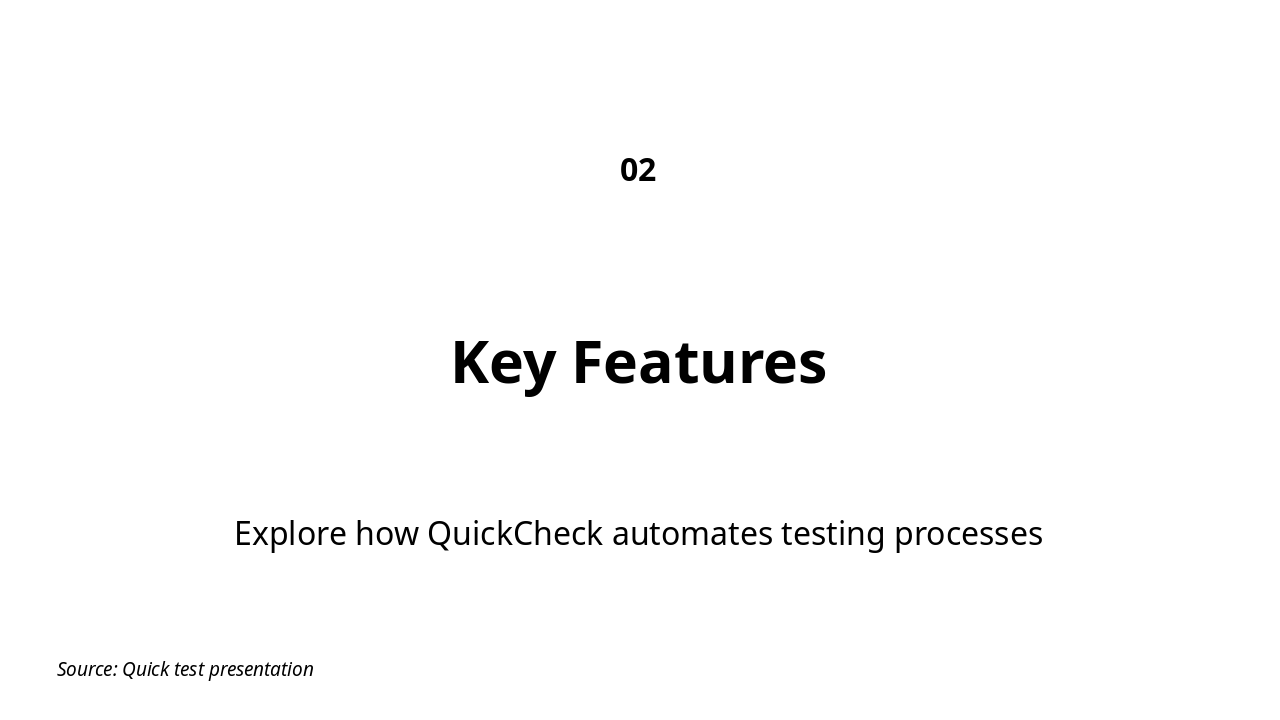 02

Key Features

Explore how QuickCheck automates testing processes

Source: Quick test presentation